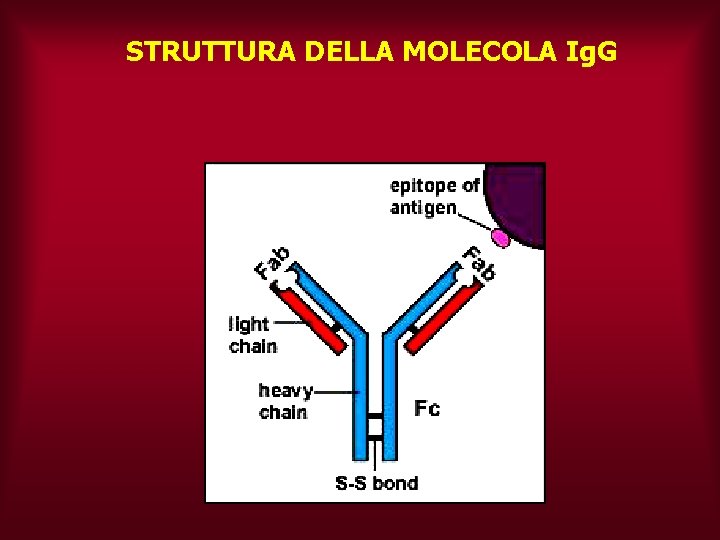 STRUTTURA DELLA MOLECOLA IgG

epitope of antigen

Fab

Fab

light chain

heavy chain

Fc

S-S bond